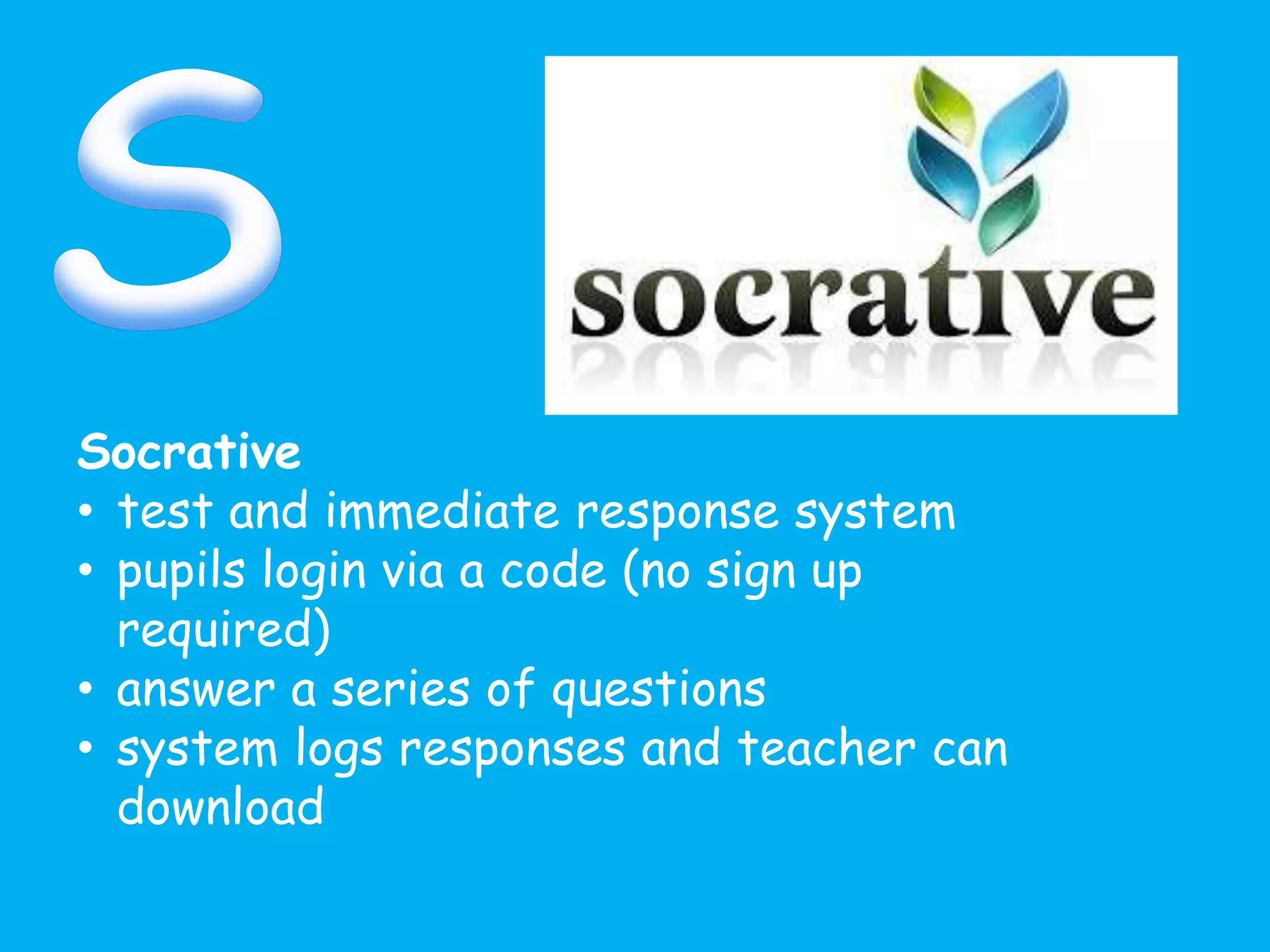 S

socrative

Socrative
• test and immediate response system
• pupils login via a code (no sign up required)
• answer a series of questions
• system logs responses and teacher can download